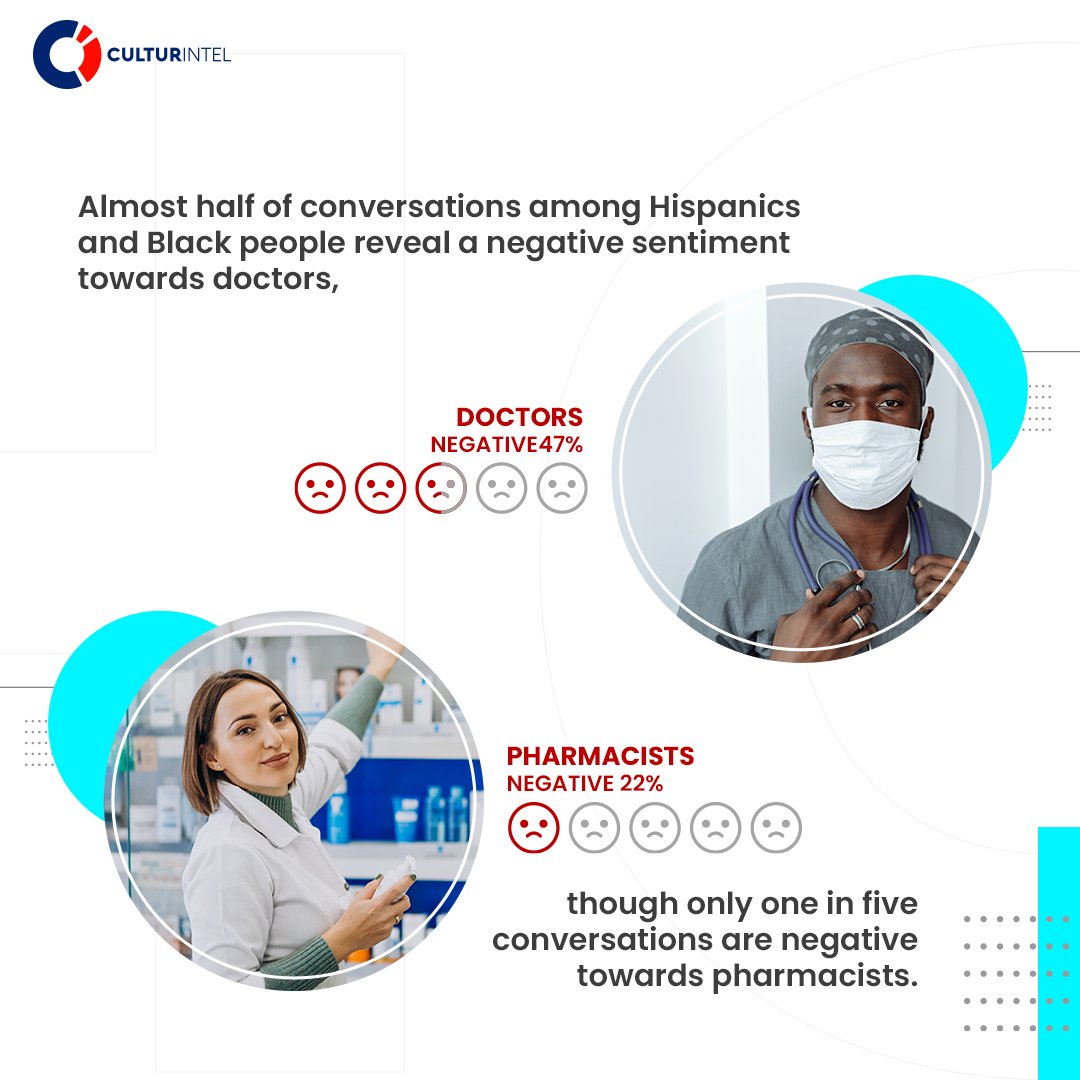 CULTURINTEL

Almost half of conversations among Hispanics and Black people reveal a negative sentiment towards doctors,

DOCTORS
NEGATIVE47%

PHARMACISTS
NEGATIVE 22%

though only one in five conversations are negative towards pharmacists.